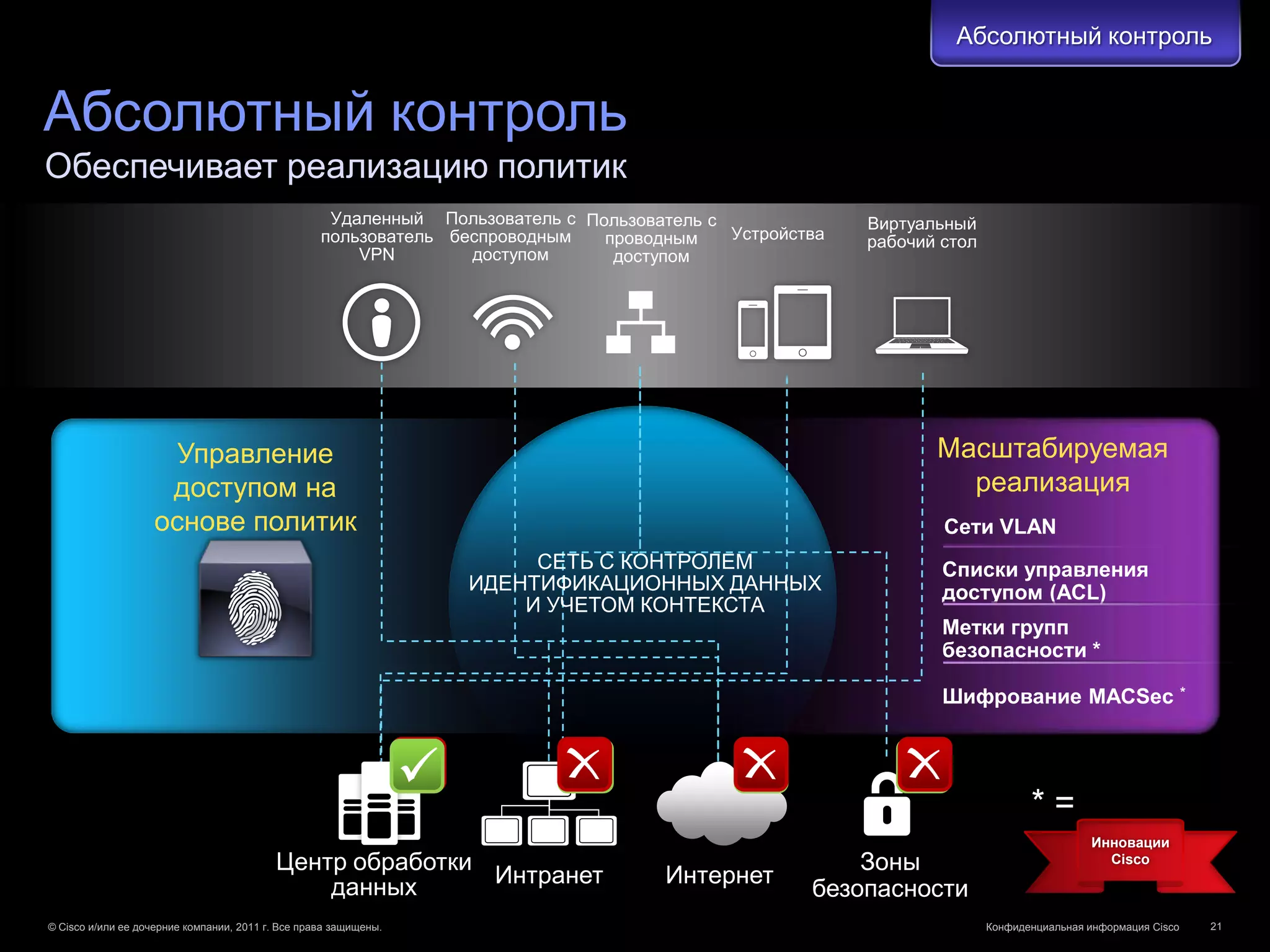 Абсолютный контроль

Абсолютный контроль
Обеспечивает реализацию политик

Удаленный пользователь VPN

Пользователь с беспроводным доступом

Пользователь с проводным доступом

Устройства

Виртуальный рабочий стол

Управление доступом на основе политик

СЕТЬ С КОНТРОЛЕМ ИДЕНТИФИКАЦИОННЫХ ДАННЫХ И УЧЕТОМ КОНТЕКСТА

Масштабируемая реализация

Сети VLAN

Списки управления доступом (ACL)

Метки групп безопасности *

Шифрование MACSec *

Центр обработки данных

Интранет

Интернет

Зоны безопасности

* =

Инновации Cisco

© Cisco и/или ее дочерние компании, 2011 г. Все права защищены.

Конфиденциальная информация Cisco

21